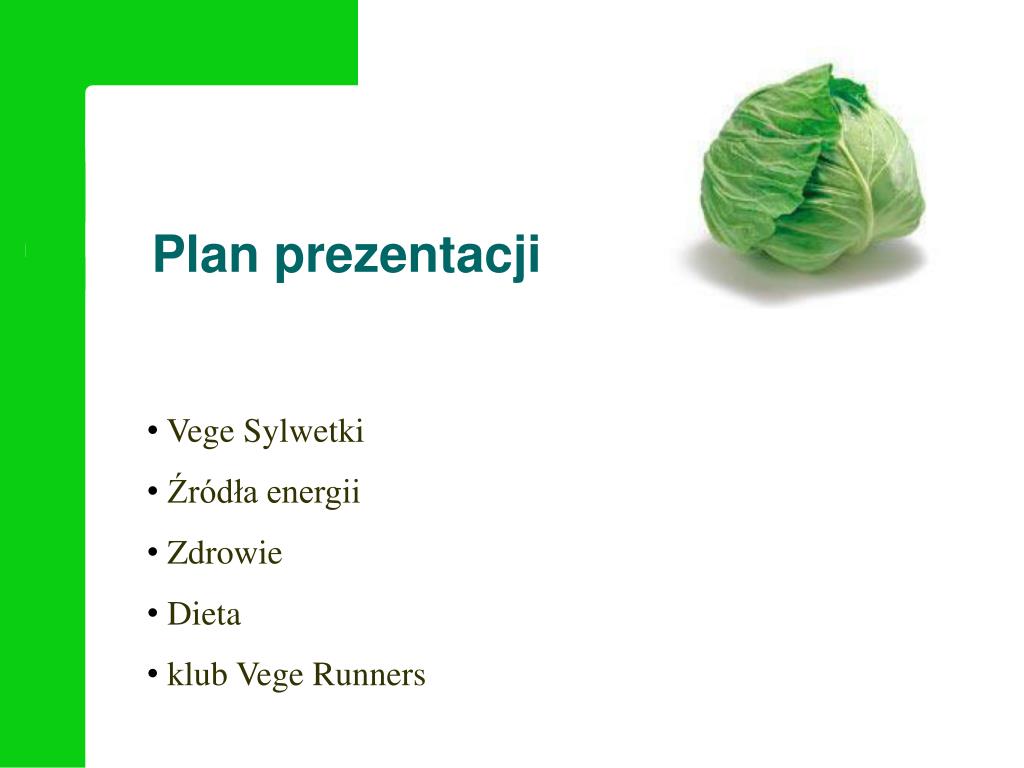 Plan prezentacji

• Vege Sylwetki
• Źródła energii
• Zdrowie
• Dieta
• klub Vege Runners